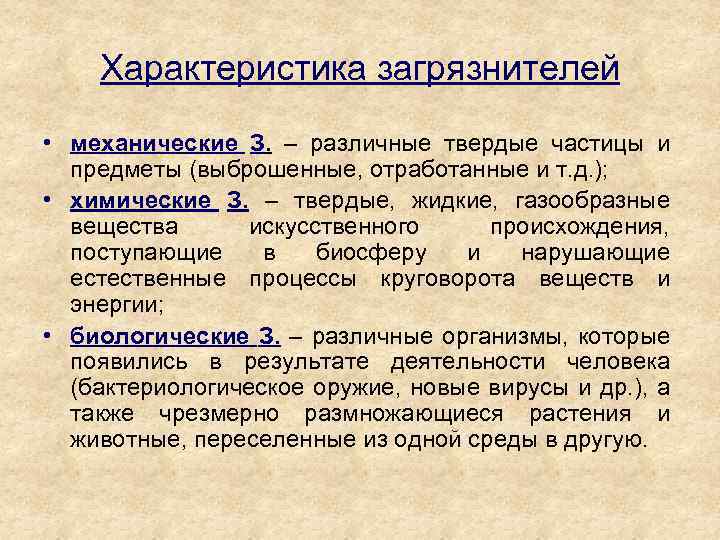 Характеристика загрязнителей

• механические З. – различные твердые частицы и предметы (выброшенные, отработанные и т.д.);

• химические З. – твердые, жидкие, газообразные вещества искусственного происхождения, поступающие в биосферу и нарушающие естественные процессы круговорота веществ и энергии;

• биологические З. – различные организмы, которые появились в результате деятельности человека (бактериологическое оружие, новые вирусы и др.), а также чрезмерно размножающиеся растения и животные, переселенные из одной среды в другую.